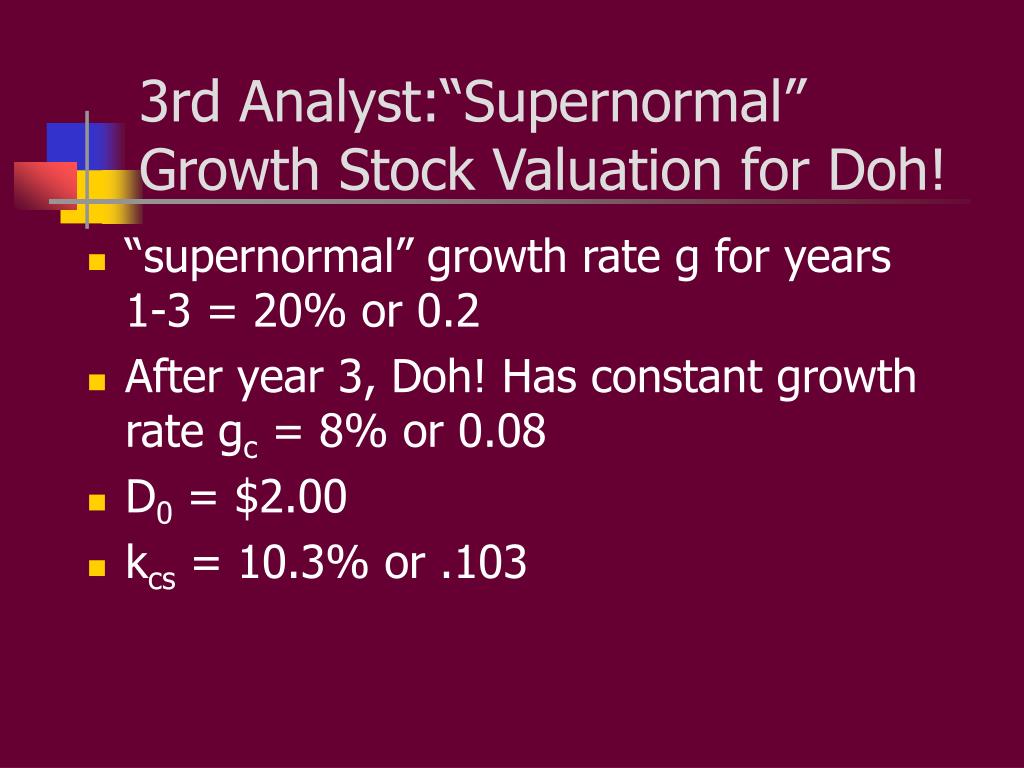 3rd Analyst:“Supernormal” Growth Stock Valuation for Doh!

- “supernormal” growth rate g for years 1-3 = 20% or 0.2
- After year 3, Doh! Has constant growth rate $g_c$ = 8% or 0.08
- $D_0$ = \$2.00
- $k_{cs}$ = 10.3% or .103